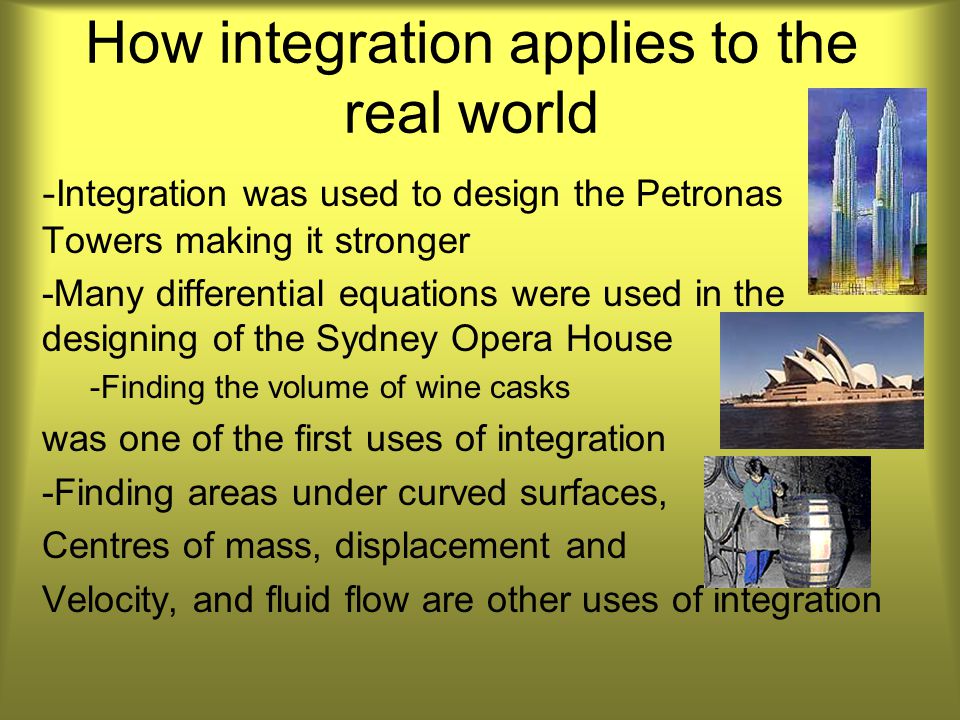 How integration applies to the real world

-Integration was used to design the Petronas Towers making it stronger

-Many differential equations were used in the designing of the Sydney Opera House

-Finding the volume of wine casks

was one of the first uses of integration

-Finding areas under curved surfaces,

Centres of mass, displacement and

Velocity, and fluid flow are other uses of integration